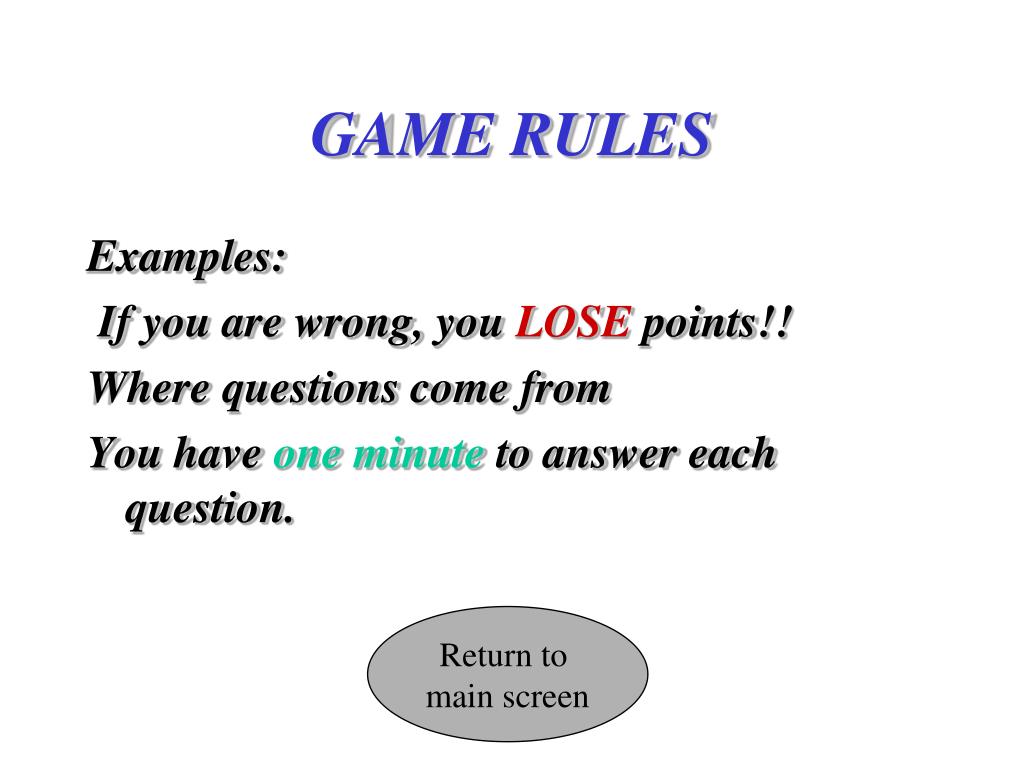 GAME RULES

Examples:

If you are wrong, you LOSE points!!

Where questions come from

You have one minute to answer each question.

Return to main screen